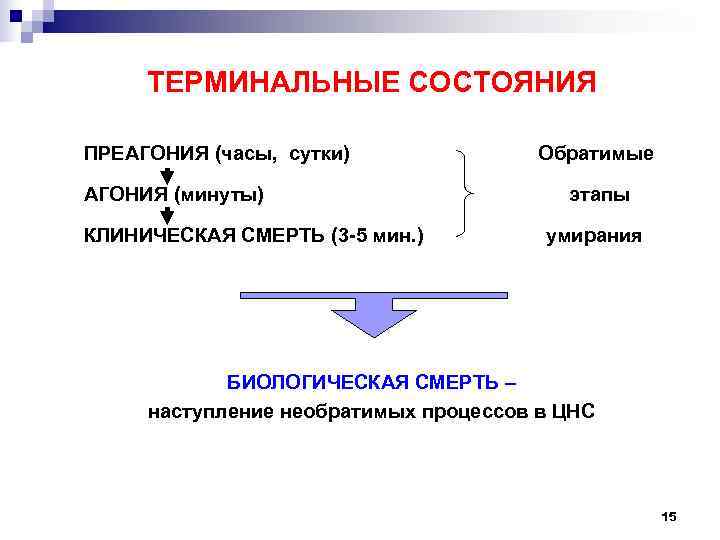 ТЕРМИНАЛЬНЫЕ СОСТОЯНИЯ

ПРЕАГОНИЯ (часы, сутки)

АГОНИЯ (минуты)

КЛИНИЧЕСКАЯ СМЕРТЬ (3-5 мин.)

Обратимые этапы умирания

БИОЛОГИЧЕСКАЯ СМЕРТЬ – наступление необратимых процессов в ЦНС

15